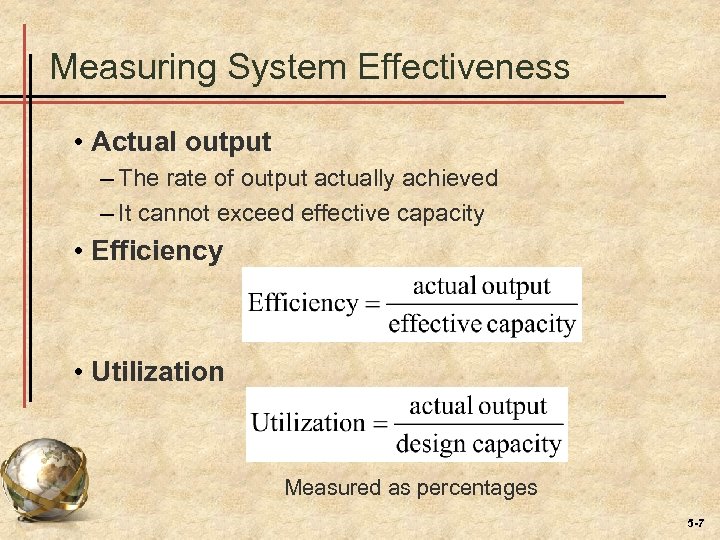 Measuring System Effectiveness

• Actual output
– The rate of output actually achieved
– It cannot exceed effective capacity

• Efficiency

$\text{Efficiency} = \frac{\text{actual output}}{\text{effective capacity}}$

• Utilization

$\text{Utilization} = \frac{\text{actual output}}{\text{design capacity}}$

Measured as percentages

5-7